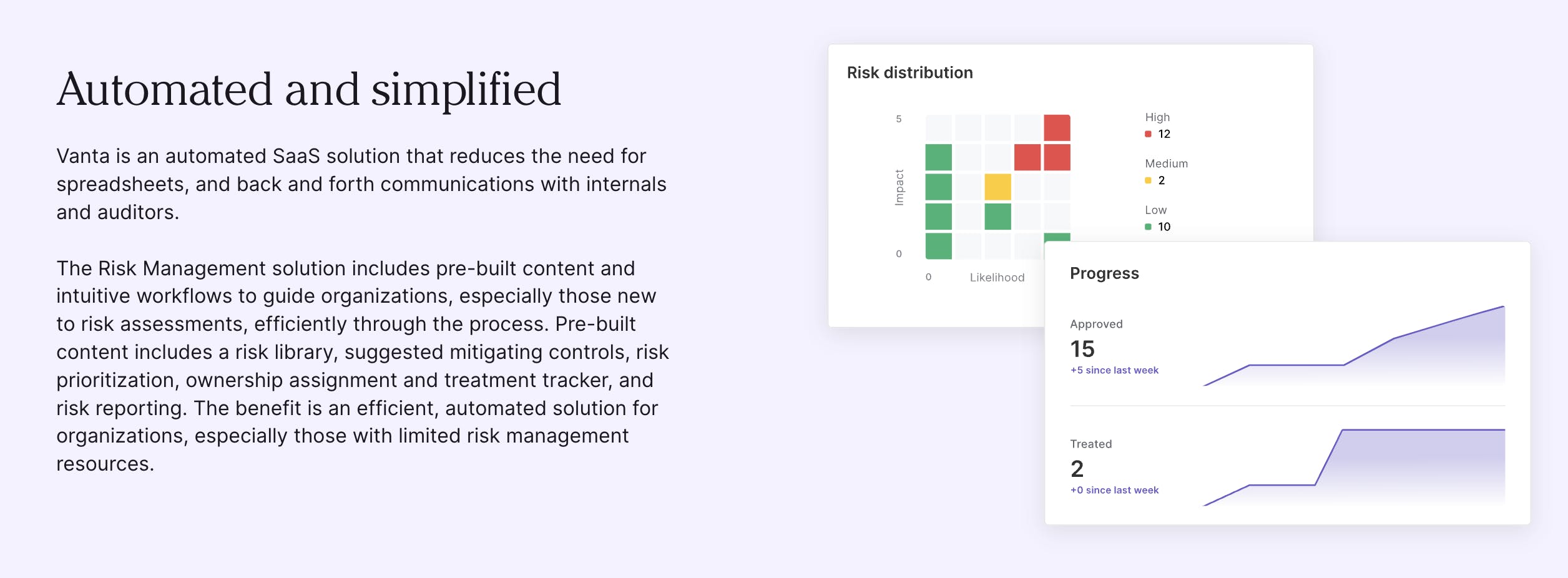 Automated and simplified

Vanta is an automated SaaS solution that reduces the need for spreadsheets, and back and forth communications with internals and auditors.

The Risk Management solution includes pre-built content and intuitive workflows to guide organizations, especially those new to risk assessments, efficiently through the process. Pre-built content includes a risk library, suggested mitigating controls, risk prioritization, ownership assignment and treatment tracker, and risk reporting. The benefit is an efficient, automated solution for organizations, especially those with limited risk management resources.

Risk distribution

5

Impact

0

0

Likelihood

High
12

Medium
2

Low
10

Progress

Approved
15
+5 since last week

Treated
2
+0 since last week